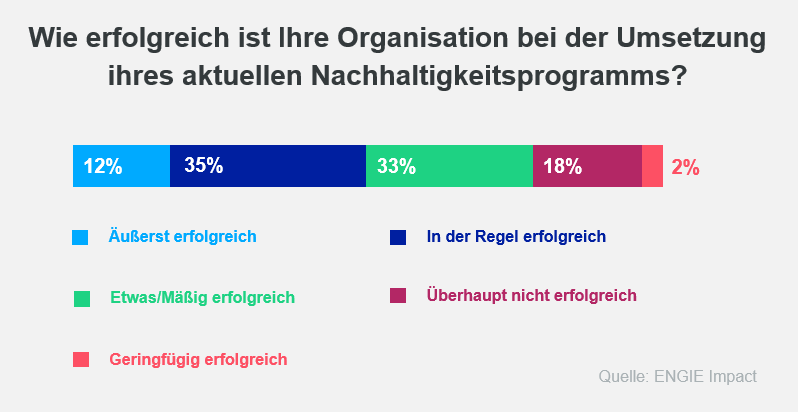 Wie erfolgreich ist Ihre Organisation bei der Umsetzung ihres aktuellen Nachhaltigkeitsprogramms?

12%
35%
33%
18%
2%

Äußerst erfolgreich
In der Regel erfolgreich
Etwas/Mäßig erfolgreich
Überhaupt nicht erfolgreich
Geringfügig erfolgreich

Quelle: ENGIE Impact